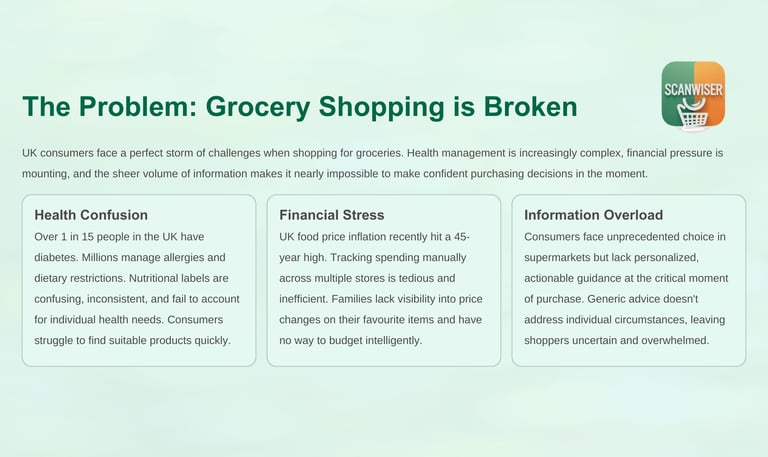 The Problem: Grocery Shopping is Broken

SCANWISER

UK consumers face a perfect storm of challenges when shopping for groceries. Health management is increasingly complex, financial pressure is mounting, and the sheer volume of information makes it nearly impossible to make confident purchasing decisions in the moment.

Health Confusion

Over 1 in 15 people in the UK have diabetes. Millions manage allergies and dietary restrictions. Nutritional labels are confusing, inconsistent, and fail to account for individual health needs. Consumers struggle to find suitable products quickly.

Financial Stress

UK food price inflation recently hit a 45-year high. Tracking spending manually across multiple stores is tedious and inefficient. Families lack visibility into price changes on their favourite items and have no way to budget intelligently.

Information Overload

Consumers face unprecedented choice in supermarkets but lack personalized, actionable guidance at the critical moment of purchase. Generic advice doesn't address individual circumstances, leaving shoppers uncertain and overwhelmed.